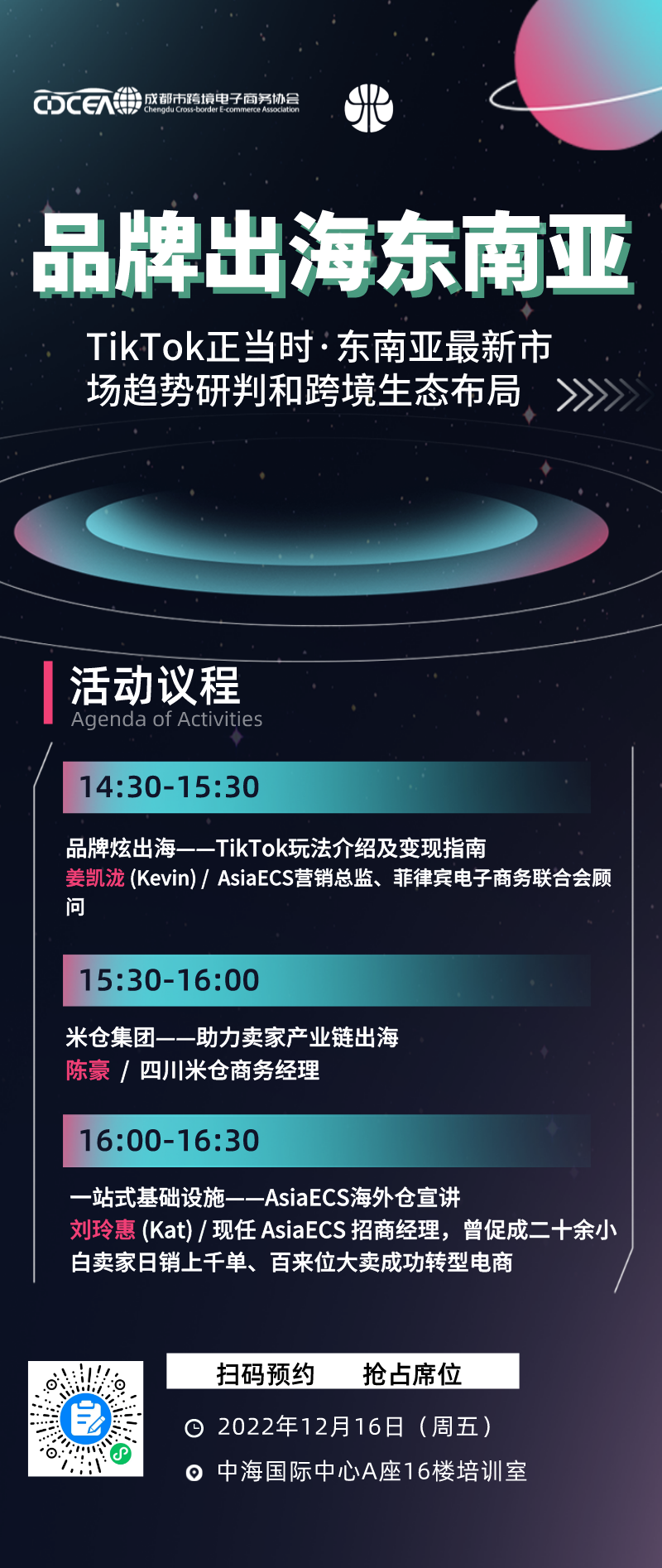 CDCEA 成都市跨境电子商务协会
Chengdu Cross-border E-commerce Association

品牌出海东南亚

TikTok正当时·东南亚最新市场趋势研判和跨境生态布局

活动议程
Agenda of Activities

14:30-15:30

品牌炫出海——TikTok玩法介绍及变现指南
姜凯泷 (Kevin) / AsiaECS营销总监、菲律宾电子商务联合会顾问

15:30-16:00

米仓集团——助力卖家产业链出海
陈豪 / 四川米仓商务经理

16:00-16:30

一站式基础设施——AsiaECS海外仓宣讲
刘玲惠 (Kat) / 现任 AsiaECS 招商经理，曾促成二十余小白卖家日销上千单、百来位大卖成功转型电商

扫码预约 抢占席位

2022年12月16日（周五）

中海国际中心A座16楼培训室